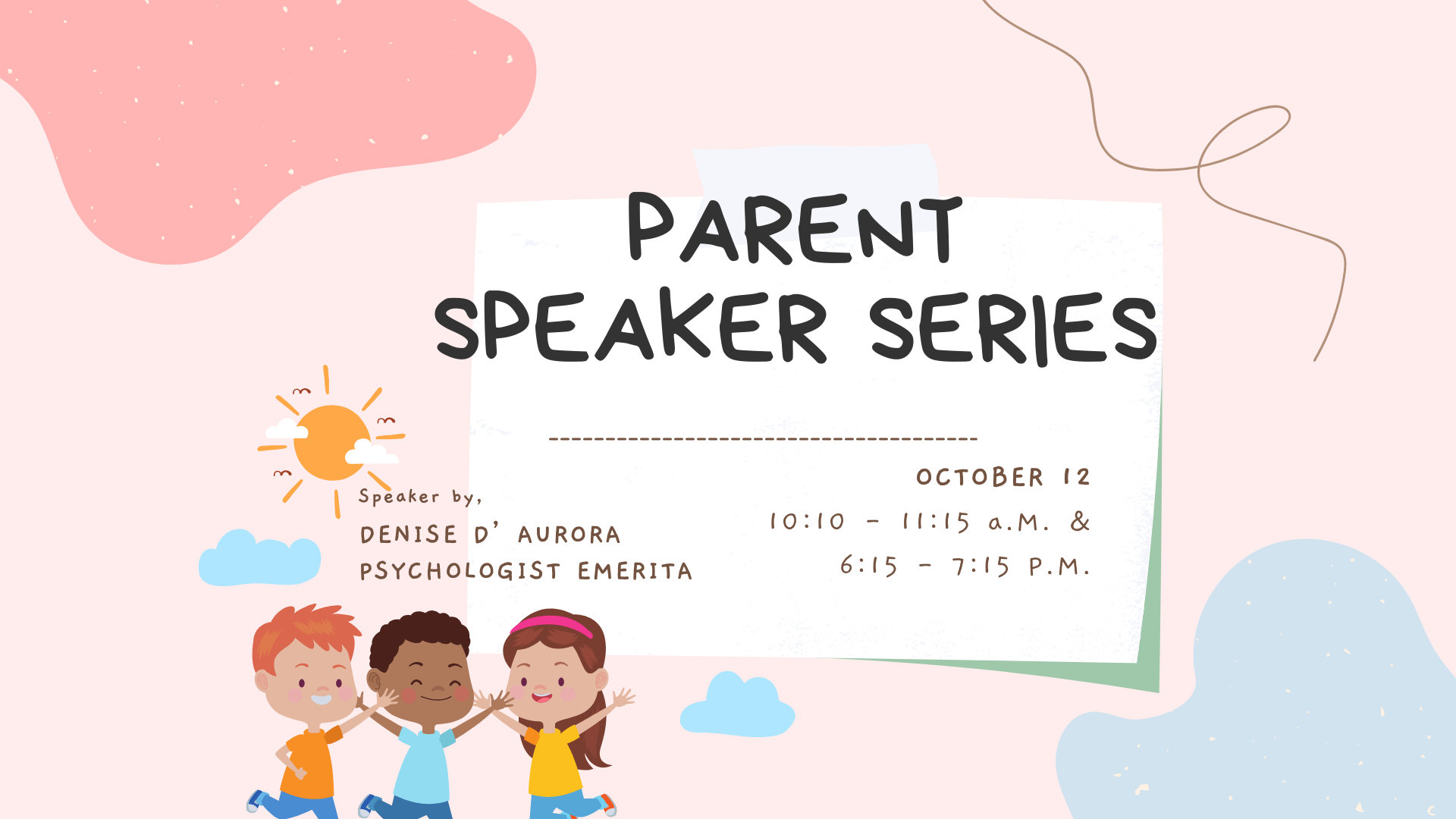 PARENT SPEAKER SERIES

OCTOBER 12

10:10 - 11:15 a.M. &

6:15 - 7:15 P.M.

Speaker by,

DENISE D' AURORA

PSYCHOLOGIST EMERITA